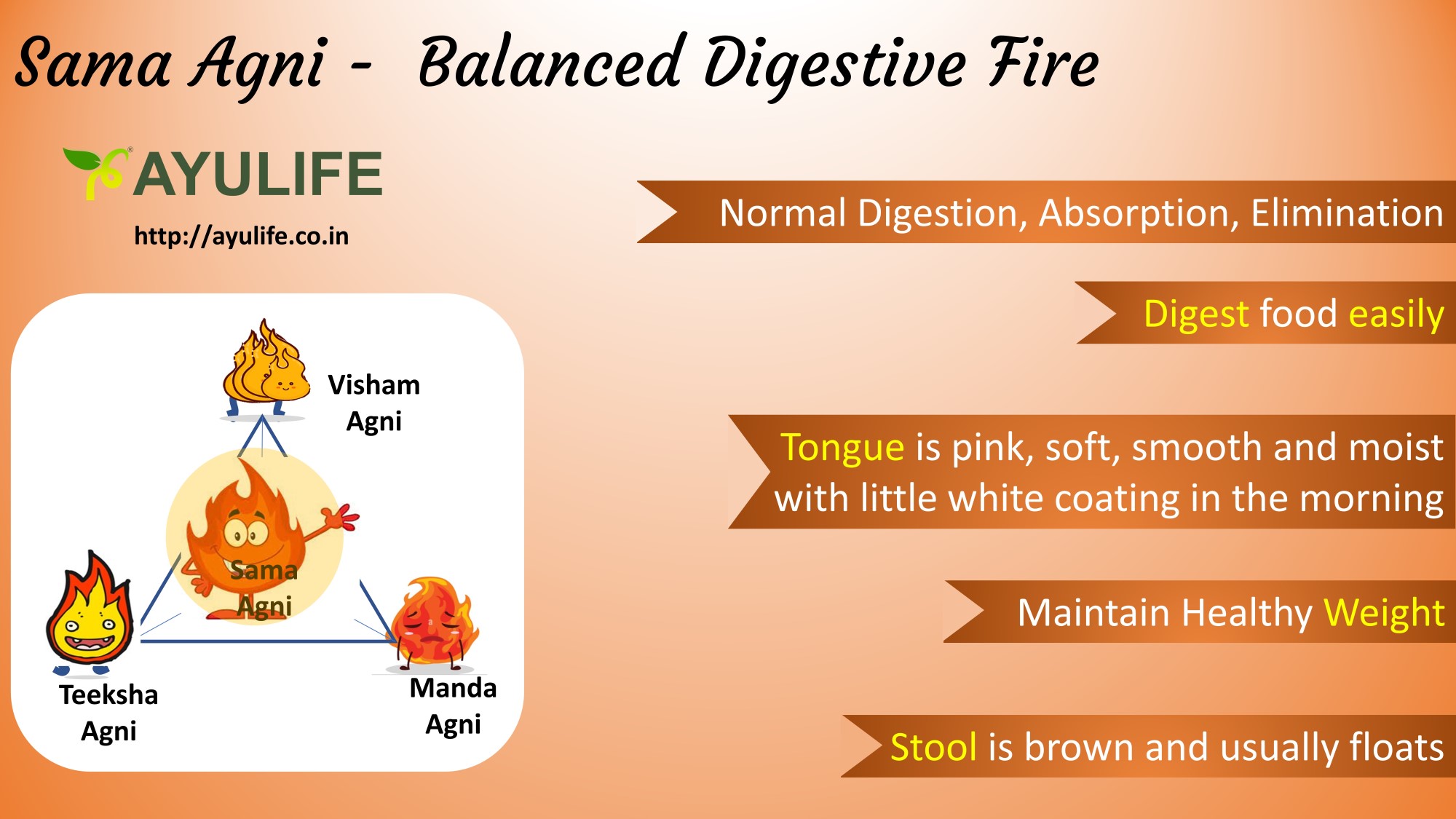 Sama Agni - Balanced Digestive Fire

AYULIFE

http://ayulife.co.in

Visham Agni

Sama Agni

Teeksha Agni

Manda Agni

Normal Digestion, Absorption, Elimination

Digest food easily

Tongue is pink, soft, smooth and moist with little white coating in the morning

Maintain Healthy Weight

Stool is brown and usually floats